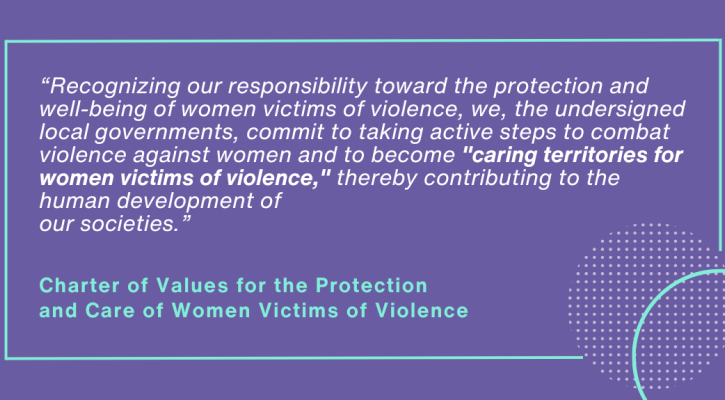 “Recognizing our responsibility toward the protection and well-being of women victims of violence, we, the undersigned local governments, commit to taking active steps to combat violence against women and to become "caring territories for women victims of violence," thereby contributing to the human development of our societies.”

Charter of Values for the Protection and Care of Women Victims of Violence